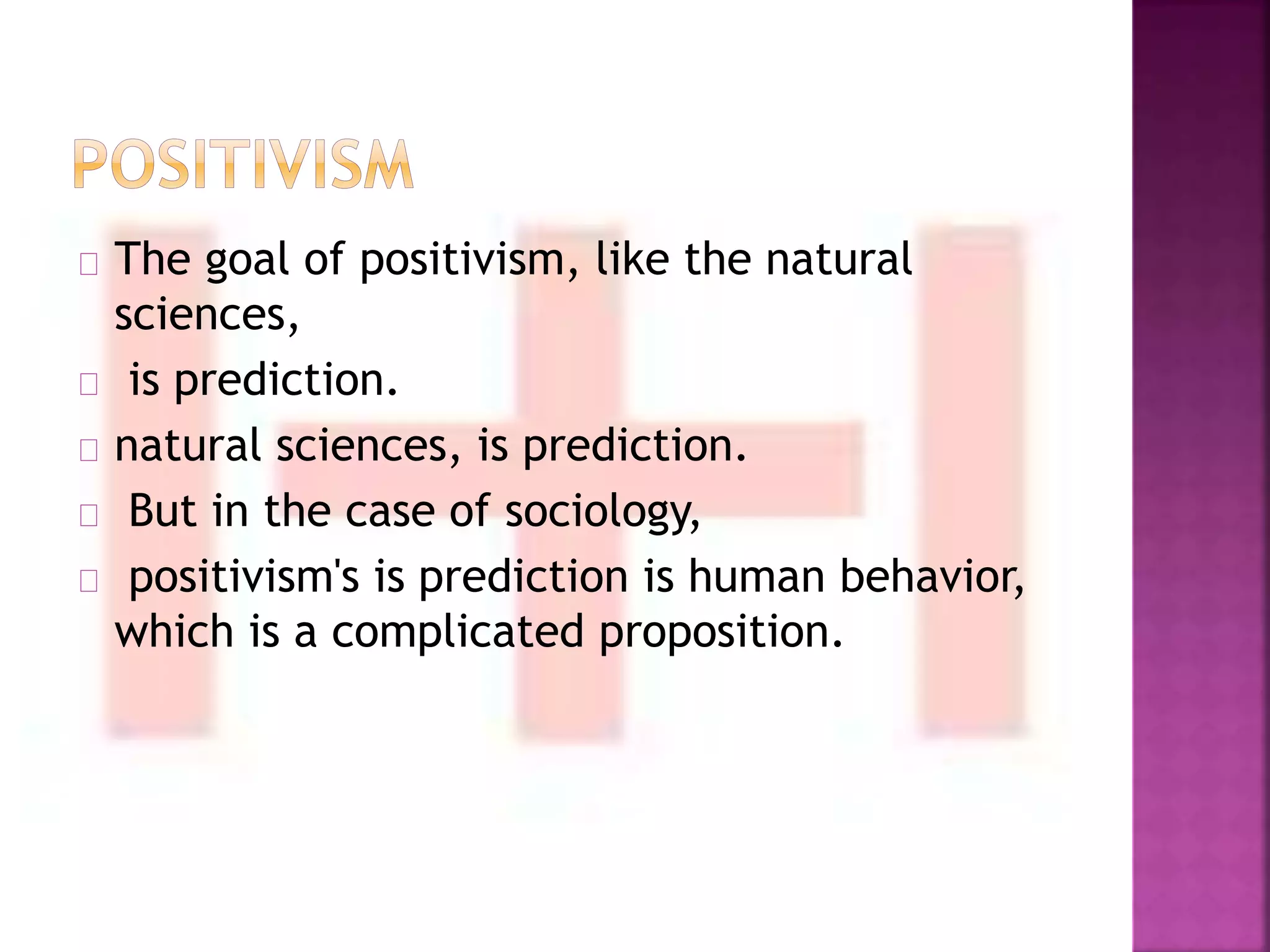 POSITIVISM

The goal of positivism, like the natural sciences,

is prediction.

natural sciences, is prediction.

But in the case of sociology,

positivism's is prediction is human behavior, which is a complicated proposition.